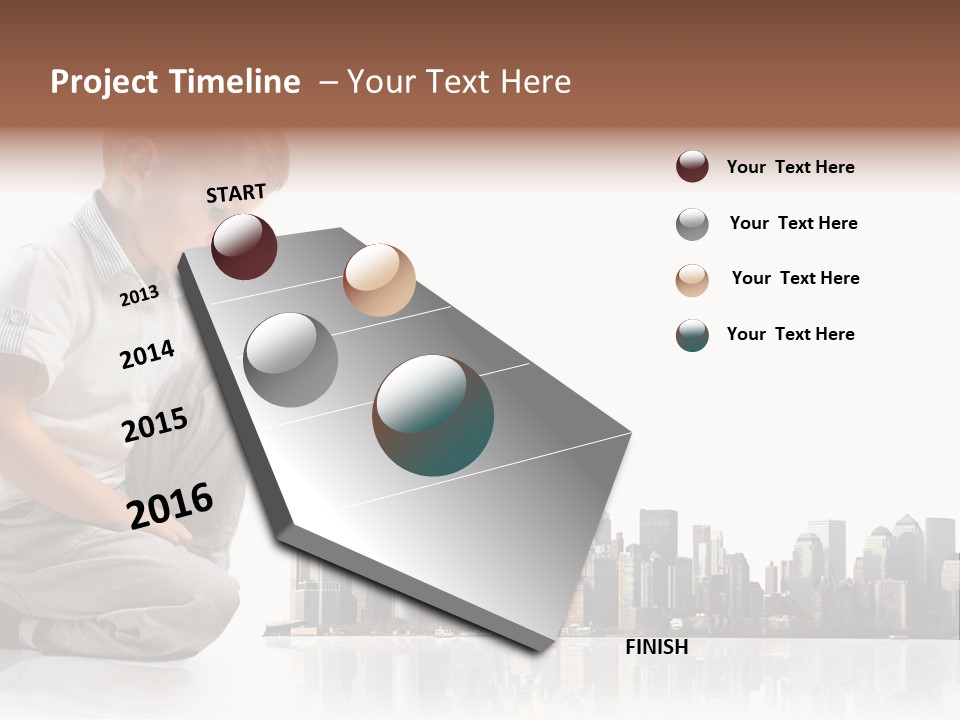 Project Timeline – Your Text Here

START

2013

2014

2015

2016

FINISH

Your Text Here

Your Text Here

Your Text Here

Your Text Here